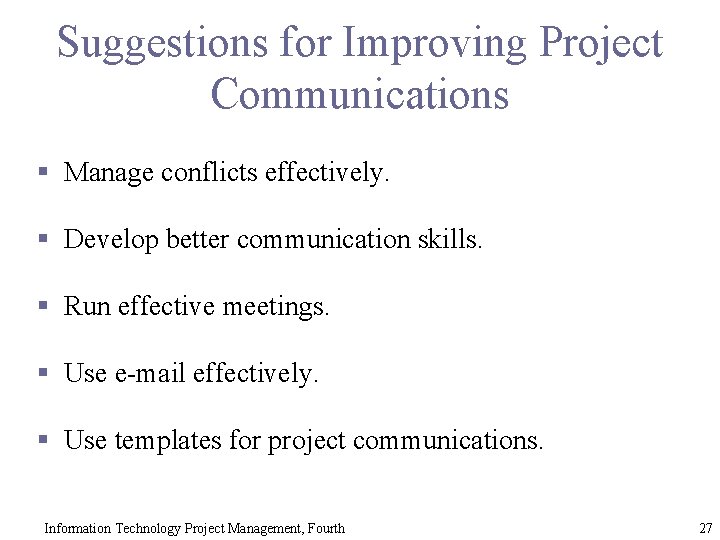 Suggestions for Improving Project Communications

▪ Manage conflicts effectively.

▪ Develop better communication skills.

▪ Run effective meetings.

▪ Use e-mail effectively.

▪ Use templates for project communications.

Information Technology Project Management, Fourth

27